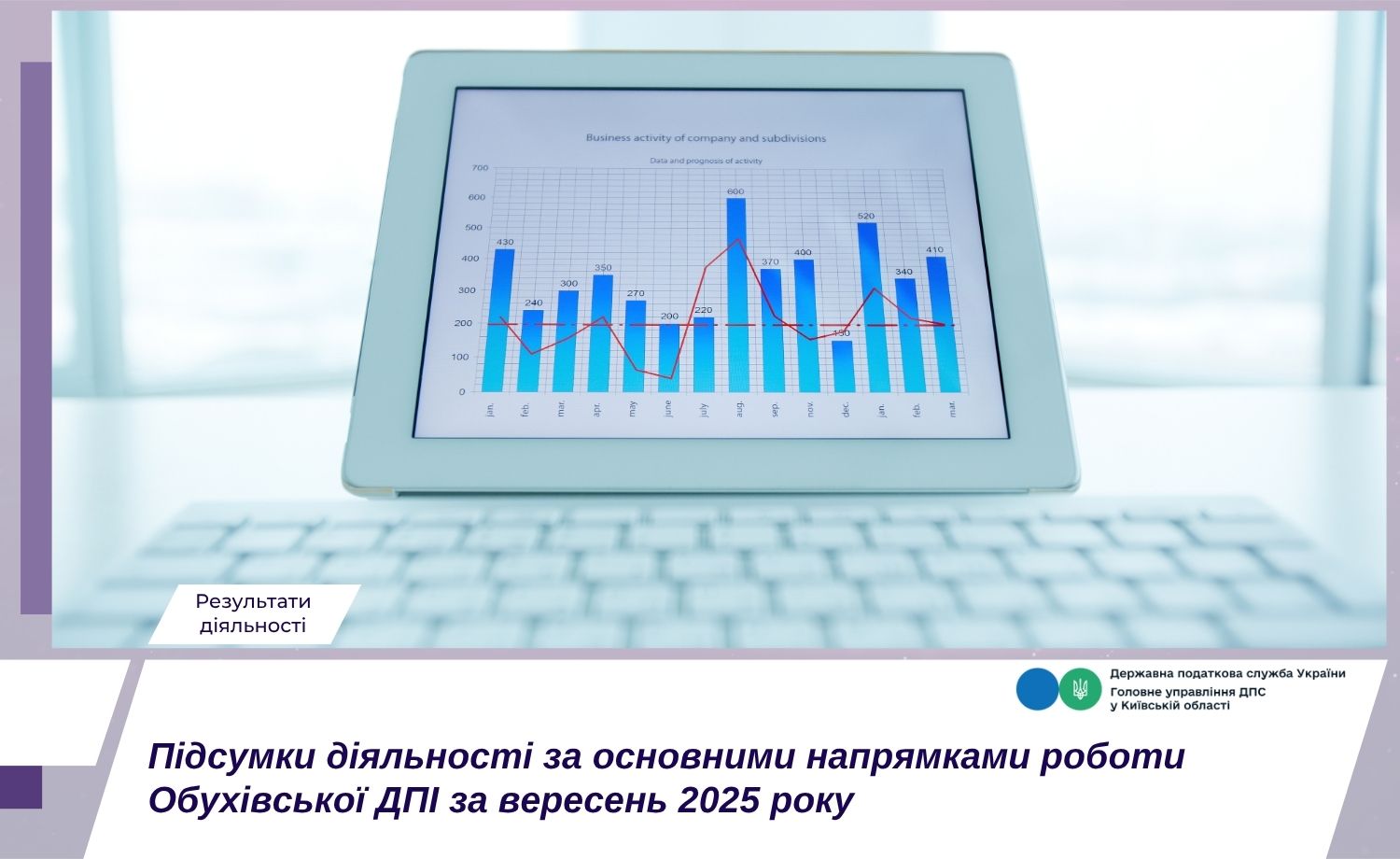 Business activity of company and subdivisions

Data and prognosis of activity

700
600
500
400
300
200
100
0

430
240
300
350
270
200
220
600
370
400
150
520
340
410

jan.
feb.
mar.
apr.
may
june
july
aug.
sep.
nov.
dec.
jan.
feb.
mar.

Результати діяльності

Державна податкова служба України
Головне управління ДПС у Київській області

Підсумки діяльності за основними напрямками роботи Обухівської ДПІ за вересень 2025 року